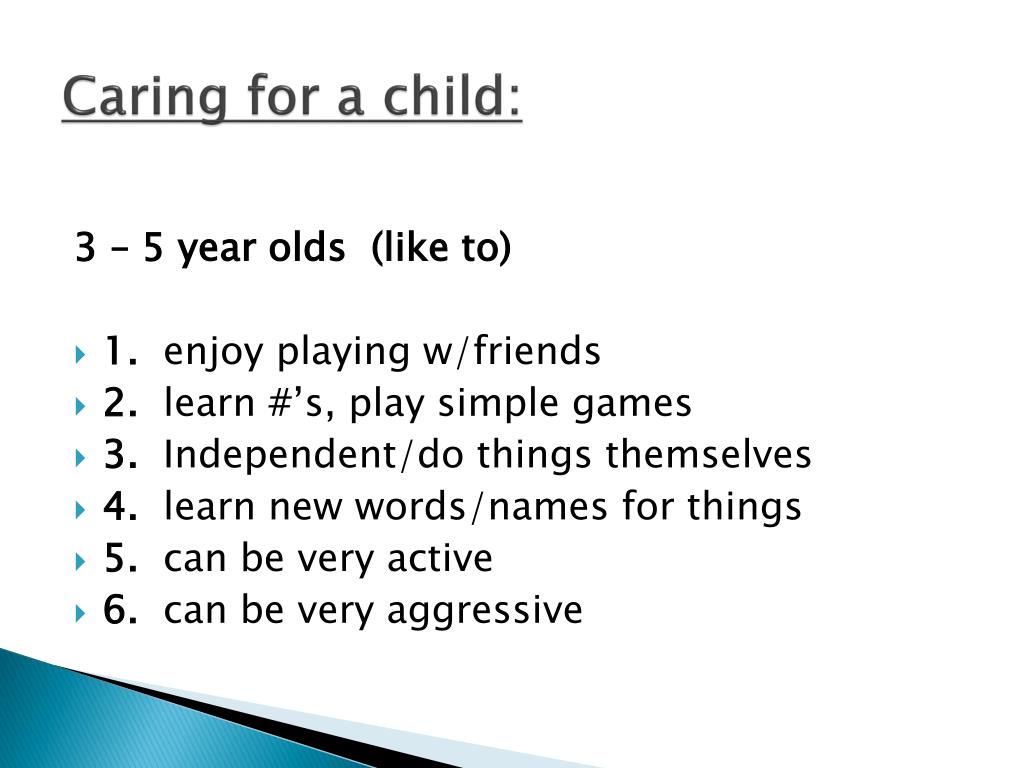 Caring for a child:

3 – 5 year olds (like to)

1. enjoy playing w/friends
2. learn #’s, play simple games
3. Independent/do things themselves
4. learn new words/names for things
5. can be very active
6. can be very aggressive